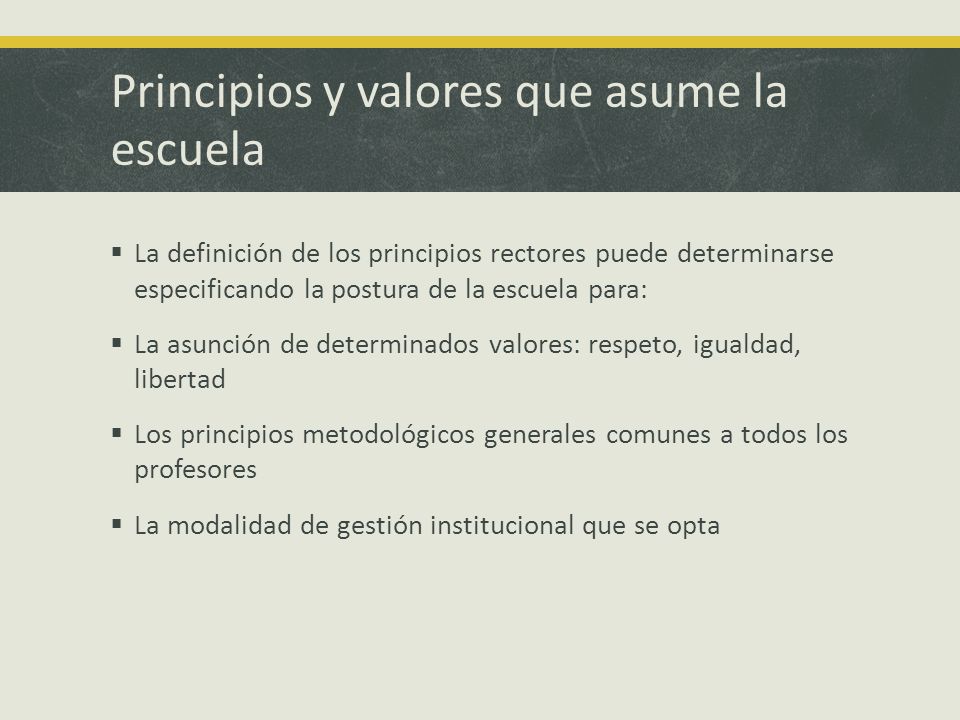 Principios y valores que asume la escuela

▪ La definición de los principios rectores puede determinarse especificando la postura de la escuela para:

▪ La asunción de determinados valores: respeto, igualdad, libertad

▪ Los principios metodológicos generales comunes a todos los profesores

▪ La modalidad de gestión institucional que se opta